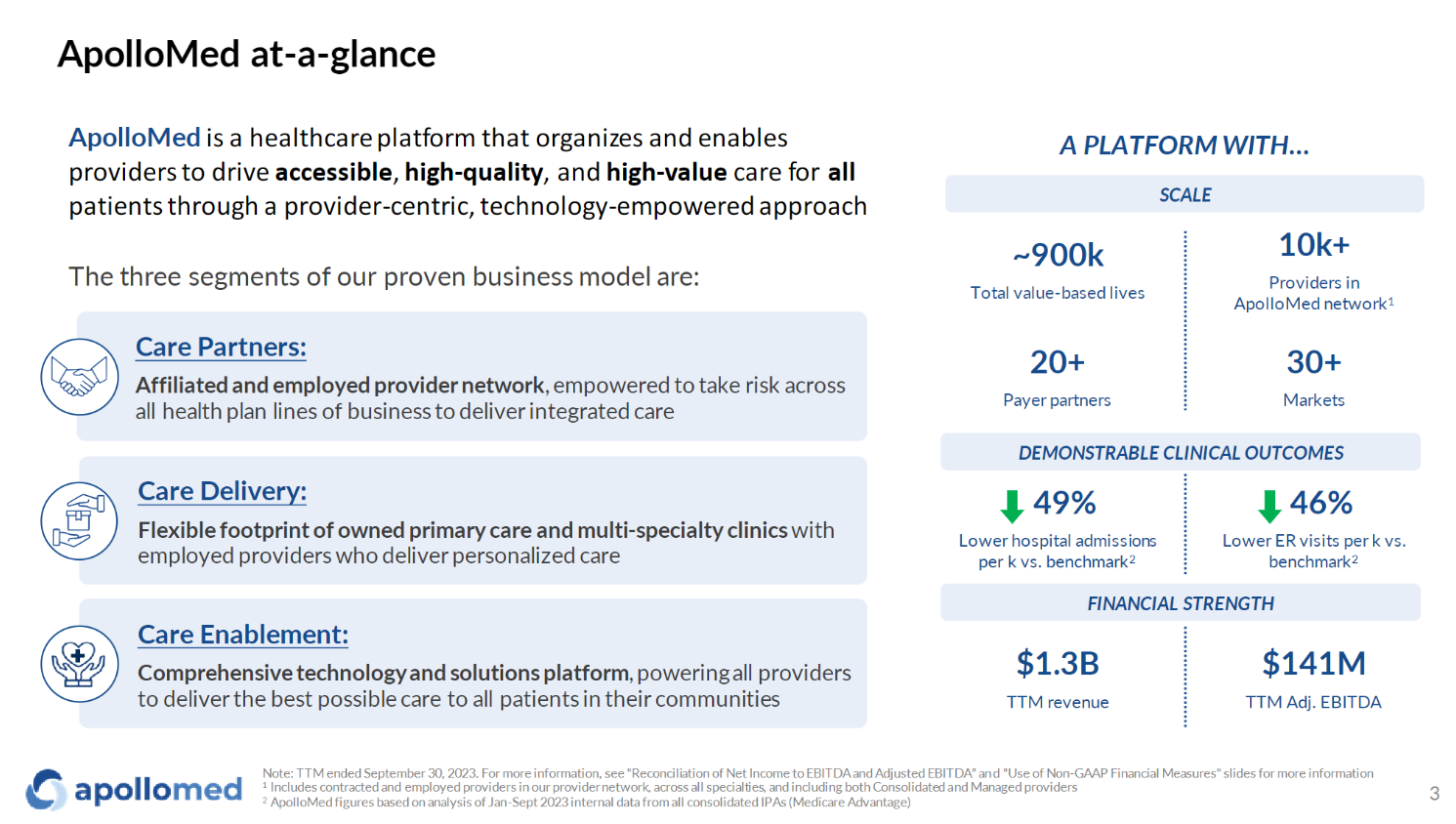 ApolloMed at-a-glance

ApolloMed is a healthcare platform that organizes and enables providers to drive accessible, high-quality, and high-value care for all patients through a provider-centric, technology-empowered approach

The three segments of our proven business model are:

Care Partners:
Affiliated and employed provider network, empowered to take risk across all health plan lines of business to deliver integrated care

Care Delivery:
Flexible footprint of owned primary care and multi-specialty clinics with employed providers who deliver personalized care

Care Enablement:
Comprehensive technology and solutions platform, powering all providers to deliver the best possible care to all patients in their communities

A PLATFORM WITH...

SCALE

~900k
Total value-based lives

10k+
Providers in ApolloMed network$^1$

20+
Payer partners

30+
Markets

DEMONSTRABLE CLINICAL OUTCOMES

49%
Lower hospital admissions per k vs. benchmark$^2$

46%
Lower ER visits per k vs. benchmark$^2$

FINANCIAL STRENGTH

$1.3B
TTM revenue

$141M
TTM Adj. EBITDA

apollomed

Note: TTM ended September 30, 2023. For more information, see "Reconciliation of Net Income to EBITDA and Adjusted EBITDA" and "Use of Non-GAAP Financial Measures" slides for more information
$^1$ Includes contracted and employed providers in our provider network, across all specialties, and including both Consolidated and Managed providers
$^2$ ApolloMed figures based on analysis of Jan-Sept 2023 internal data from all consolidated IPAs (Medicare Advantage)

3